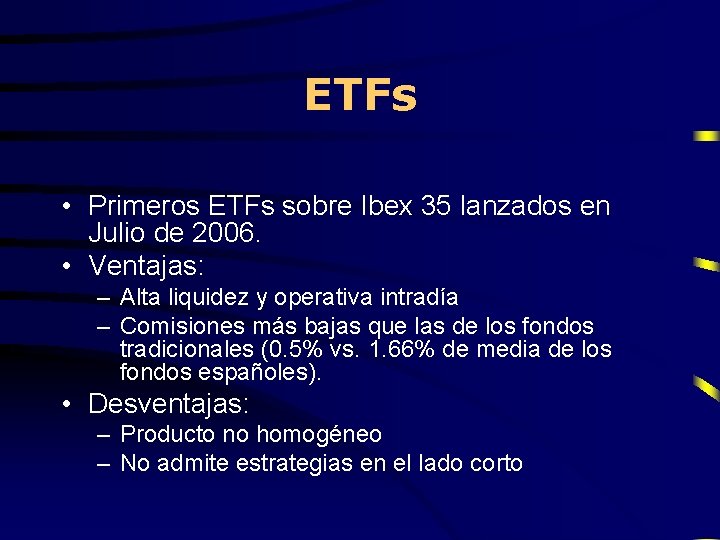 ETFs

• Primeros ETFs sobre Ibex 35 lanzados en Julio de 2006.
• Ventajas:
– Alta liquidez y operativa intradía
– Comisiones más bajas que las de los fondos tradicionales (0.5% vs. 1.66% de media de los fondos españoles).
• Desventajas:
– Producto no homogéneo
– No admite estrategias en el lado corto